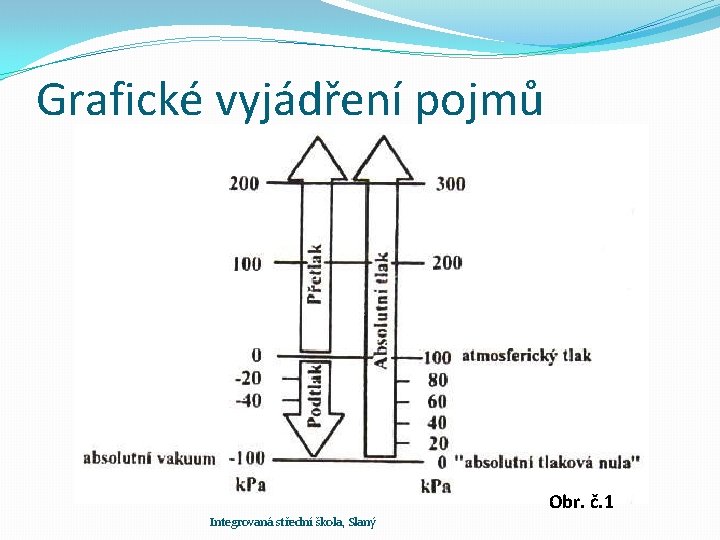 Grafické vyjádření pojmů

200
100
0
-20
-40
absolutní vakuum -100
kPa

Přetlak
Podtlak
Absolutní tlak

300
200
100 atmosferický tlak
80
60
40
20
0 "absolutní tlaková nula"
kPa

Obr. č.1

Integrovaná střední škola, Slaný